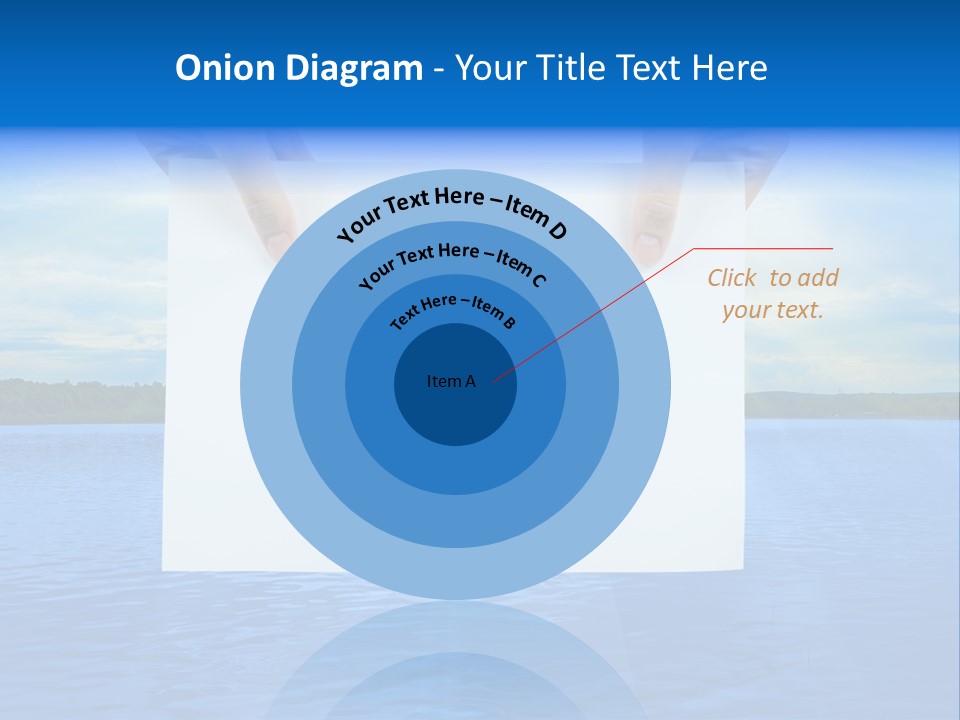 Onion Diagram - Your Title Text Here

Your Text Here – Item D

Your Text Here – Item C

Text Here – Item B

Item A

Click to add your text.